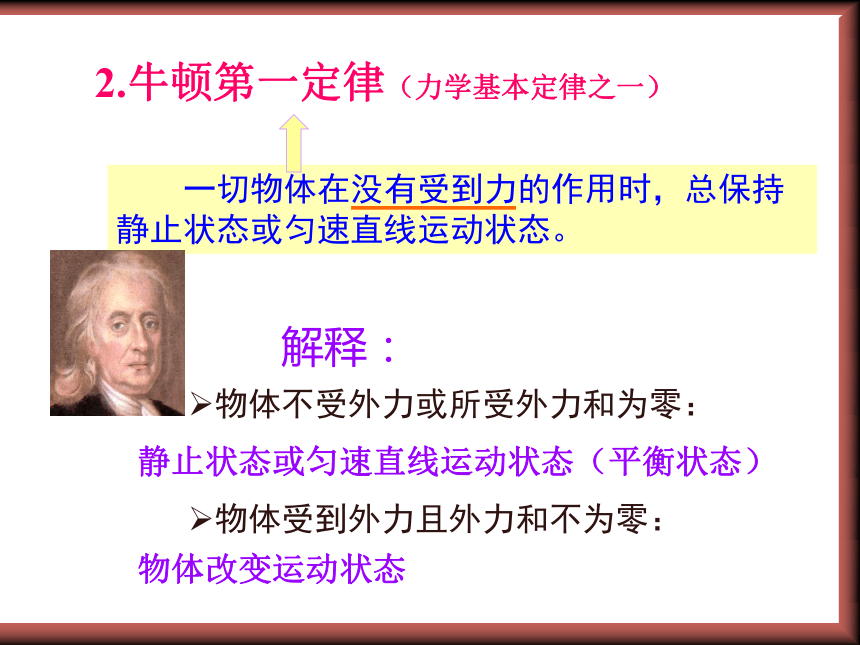 2.牛顿第一定律（力学基本定律之一）

一切物体在没有受到力的作用时，总保持静止状态或匀速直线运动状态。

解释：

➢物体不受外力或所受外力和为零：

静止状态或匀速直线运动状态（平衡状态）

➢物体受到外力且外力和不为零：

物体改变运动状态